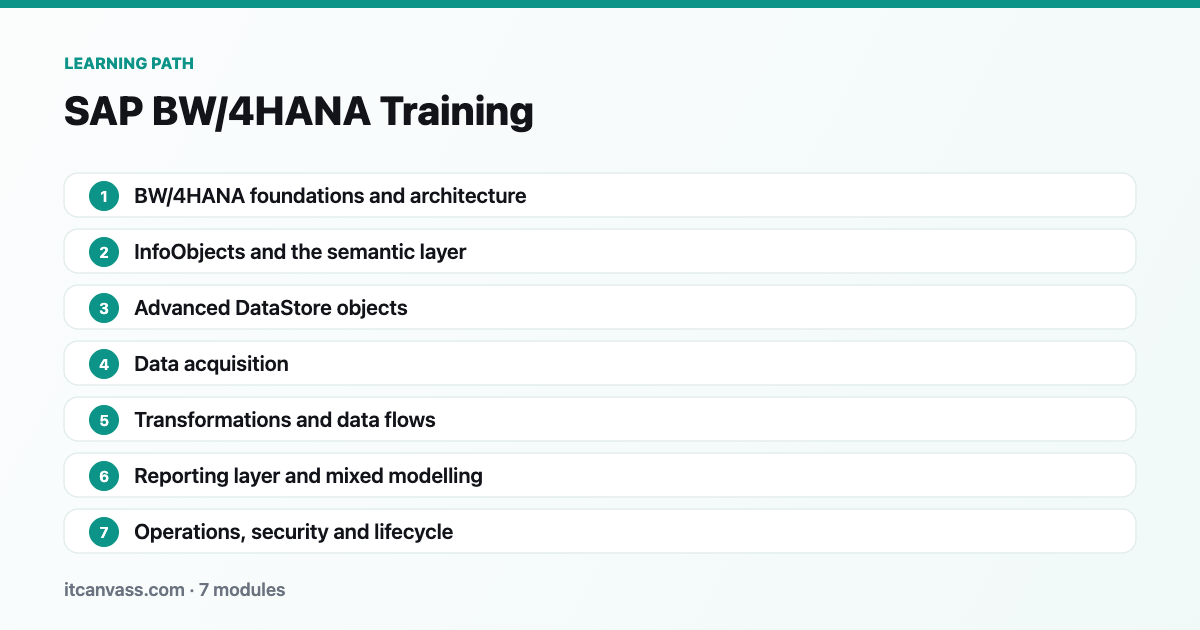 LEARNING PATH

SAP BW/4HANA Training

1 BW/4HANA foundations and architecture

2 InfoObjects and the semantic layer

3 Advanced DataStore objects

4 Data acquisition

5 Transformations and data flows

6 Reporting layer and mixed modelling

7 Operations, security and lifecycle

itcanvass.com · 7 modules